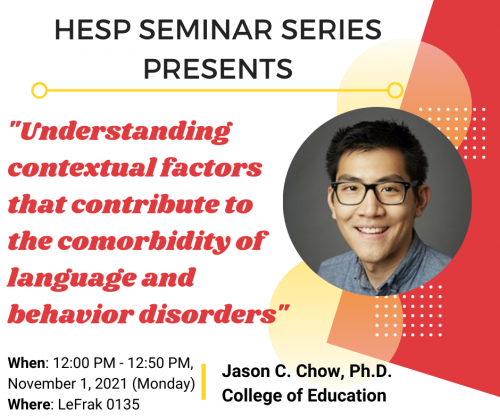 HESP SEMINAR SERIES PRESENTS

"Understanding contextual factors that contribute to the comorbidity of language and behavior disorders"

When: 12:00 PM - 12:50 PM, November 1, 2021 (Monday)
Where: LeFrak 0135

Jason C. Chow, Ph.D.
College of Education